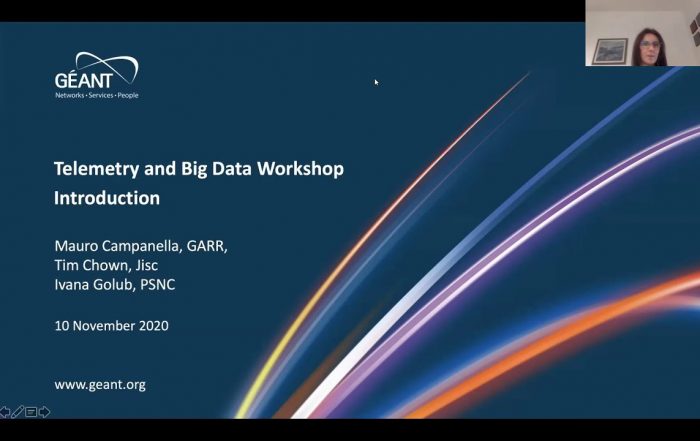 GÉANT
Networks • Services • People

Telemetry and Big Data Workshop
Introduction

Mauro Campanella, GARR,
Tim Chown, Jisc
Ivana Golub, PSNC

10 November 2020

www.geant.org